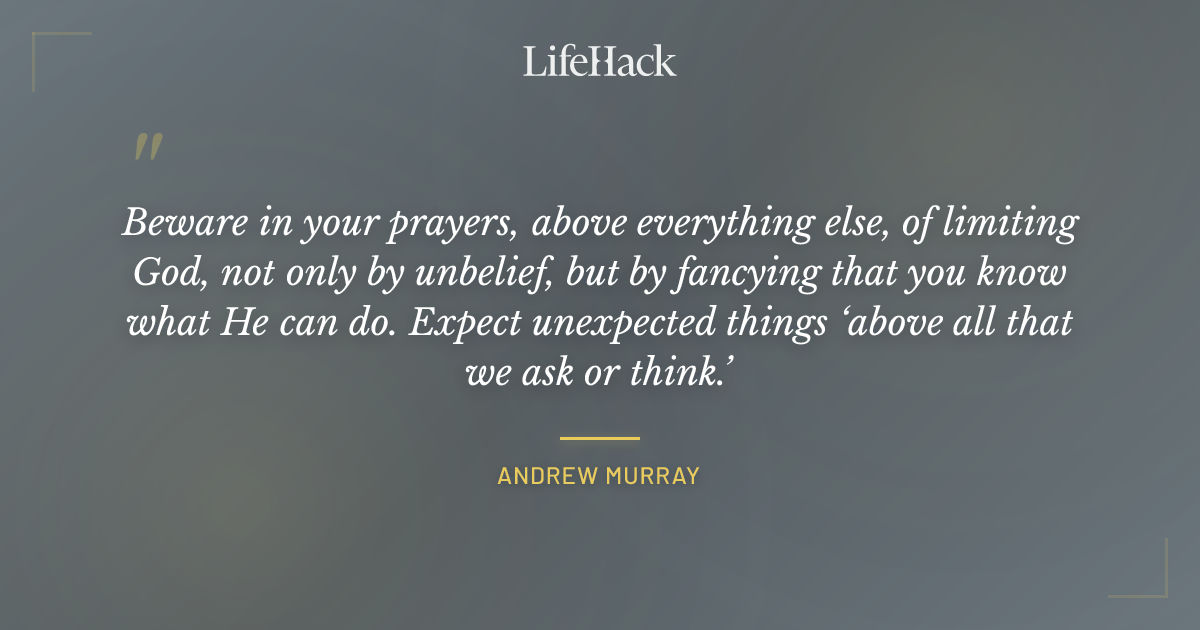 LifeHack

"

Beware in your prayers, above everything else, of limiting God, not only by unbelief, but by fancying that you know what He can do. Expect unexpected things ‘above all that we ask or think.’

ANDREW MURRAY